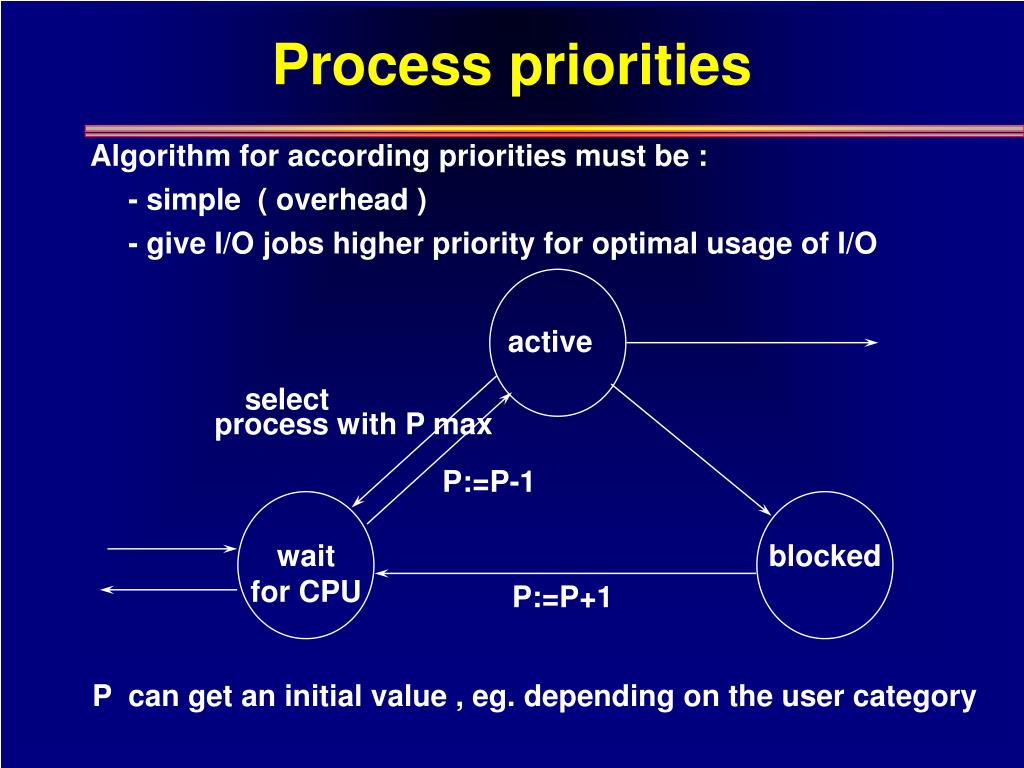 Process priorities

Algorithm for according priorities must be :
- simple ( overhead )
- give I/O jobs higher priority for optimal usage of I/O

active

select
process with P max

P:=P-1

wait
for CPU

blocked

P:=P+1

P can get an initial value , eg. depending on the user category